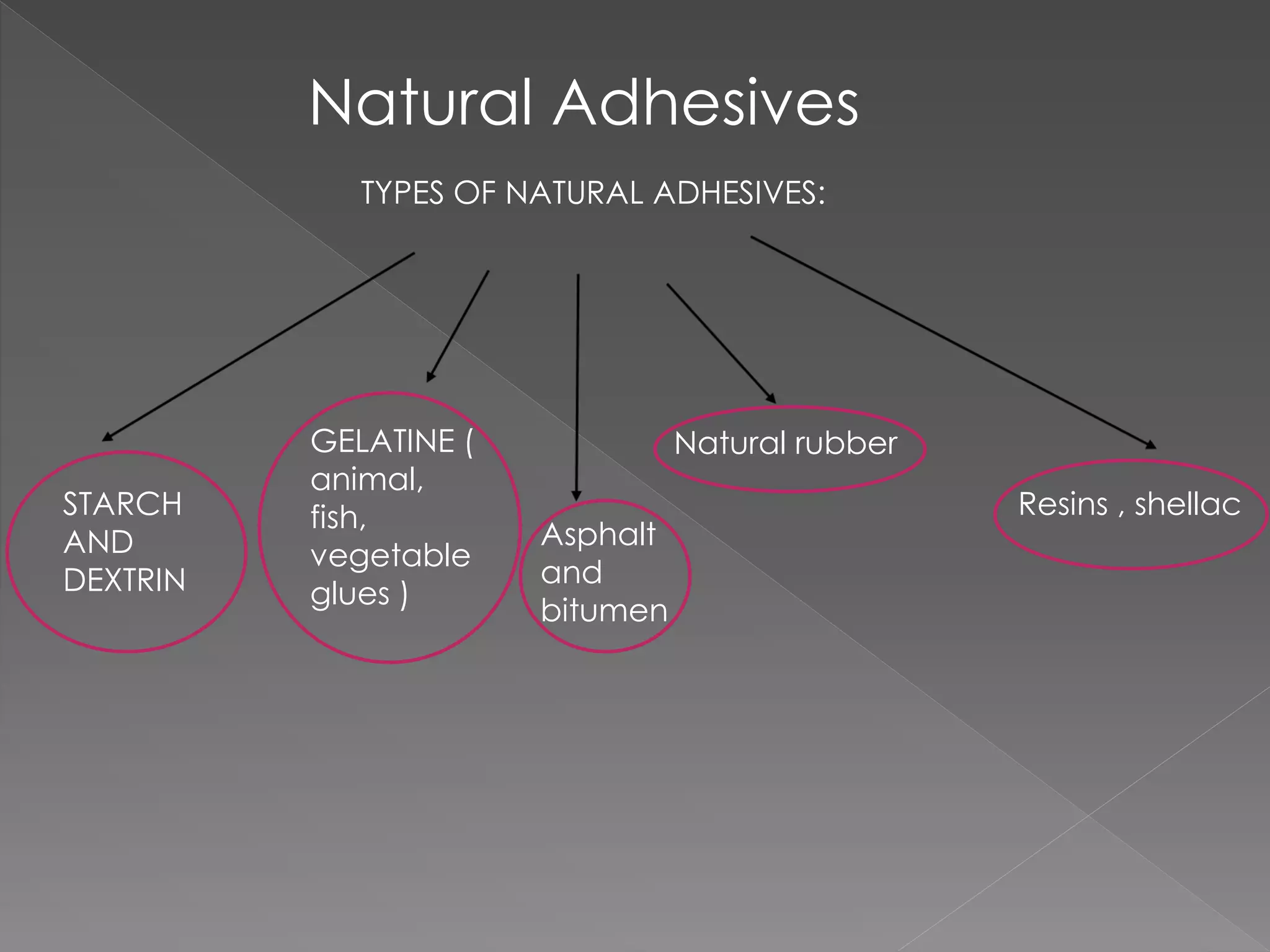 Natural Adhesives

TYPES OF NATURAL ADHESIVES:

STARCH AND DEXTRIN

GELATINE ( animal, fish, vegetable glues )

Asphalt and bitumen

Natural rubber

Resins , shellac